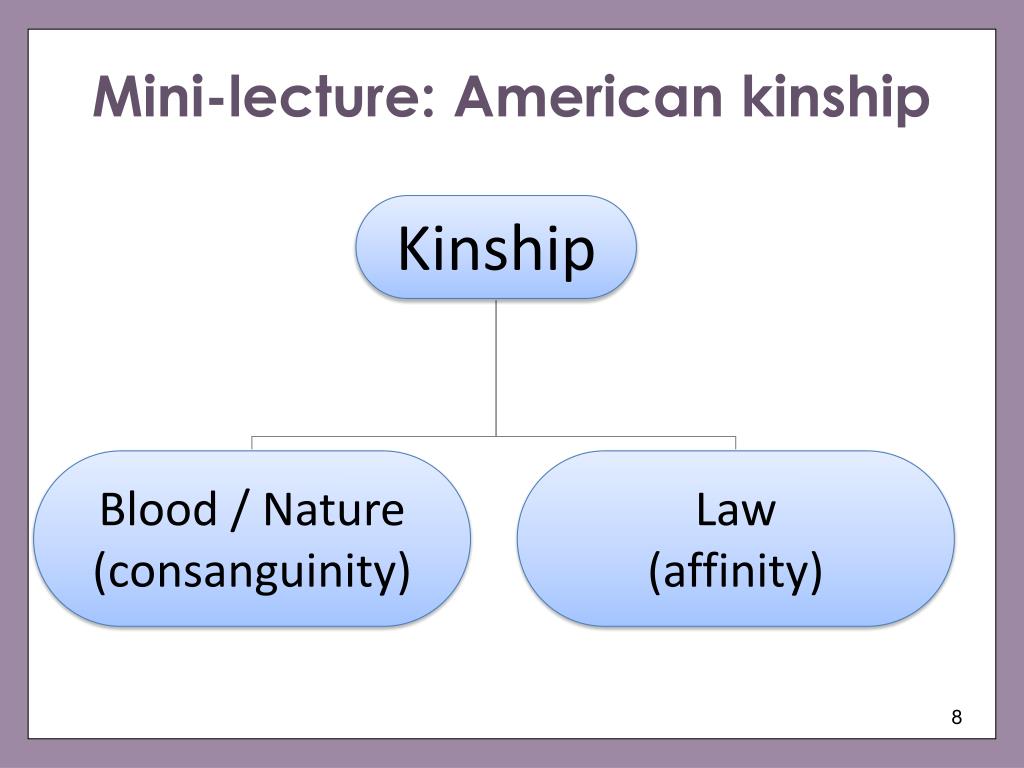 Mini-lecture: American kinship

Kinship

Blood / Nature
(consanguinity)

Law
(affinity)

8